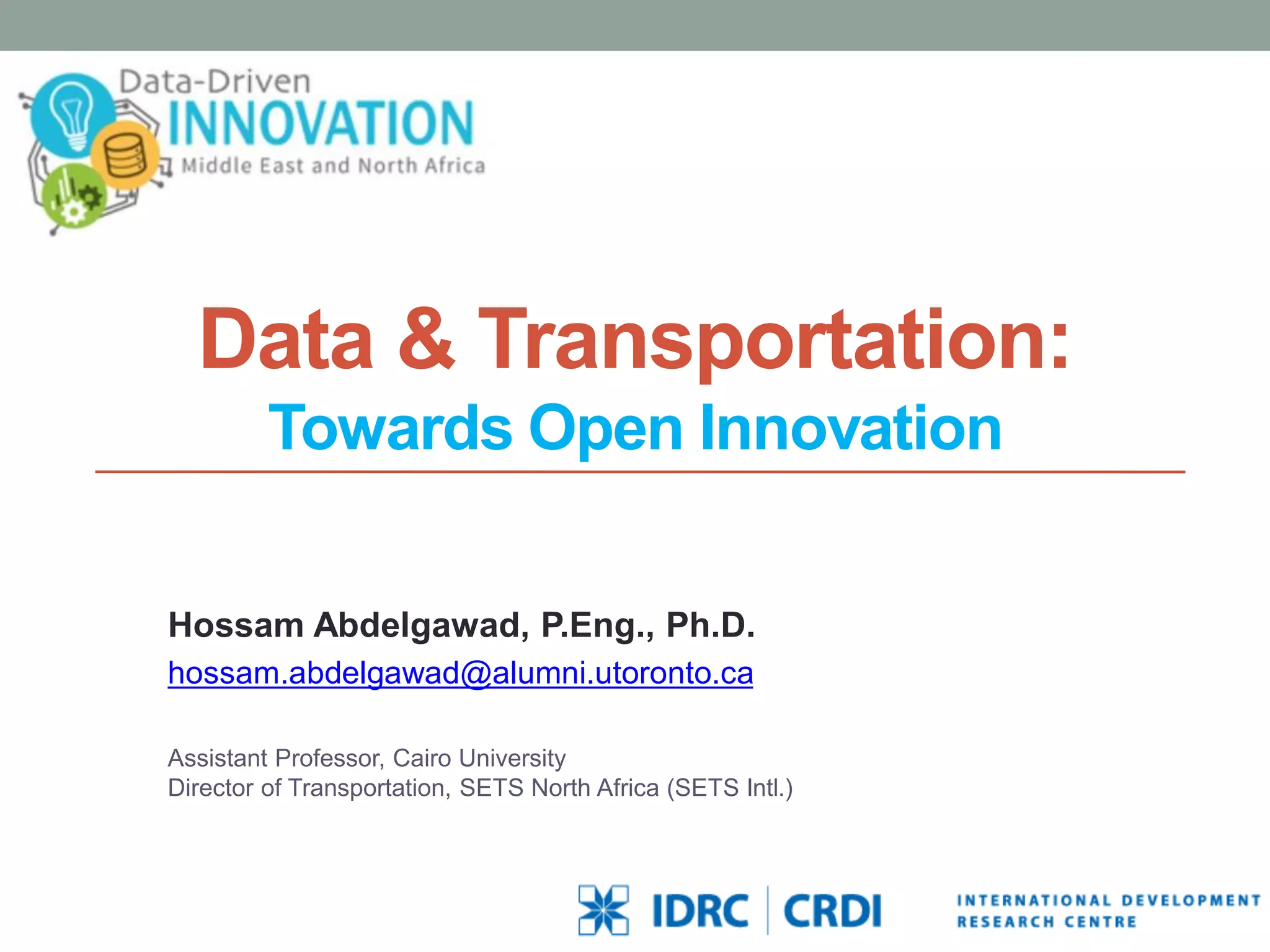 Data-Driven
INNOVATION
Middle East and North Africa

Data & Transportation:
Towards Open Innovation

Hossam Abdelgawad, P.Eng., Ph.D.
hossam.abdelgawad@alumni.utoronto.ca

Assistant Professor, Cairo University
Director of Transportation, SETS North Africa (SETS Intl.)

IDRC | CRDI
INTERNATIONAL DEVELOPMENT RESEARCH CENTRE